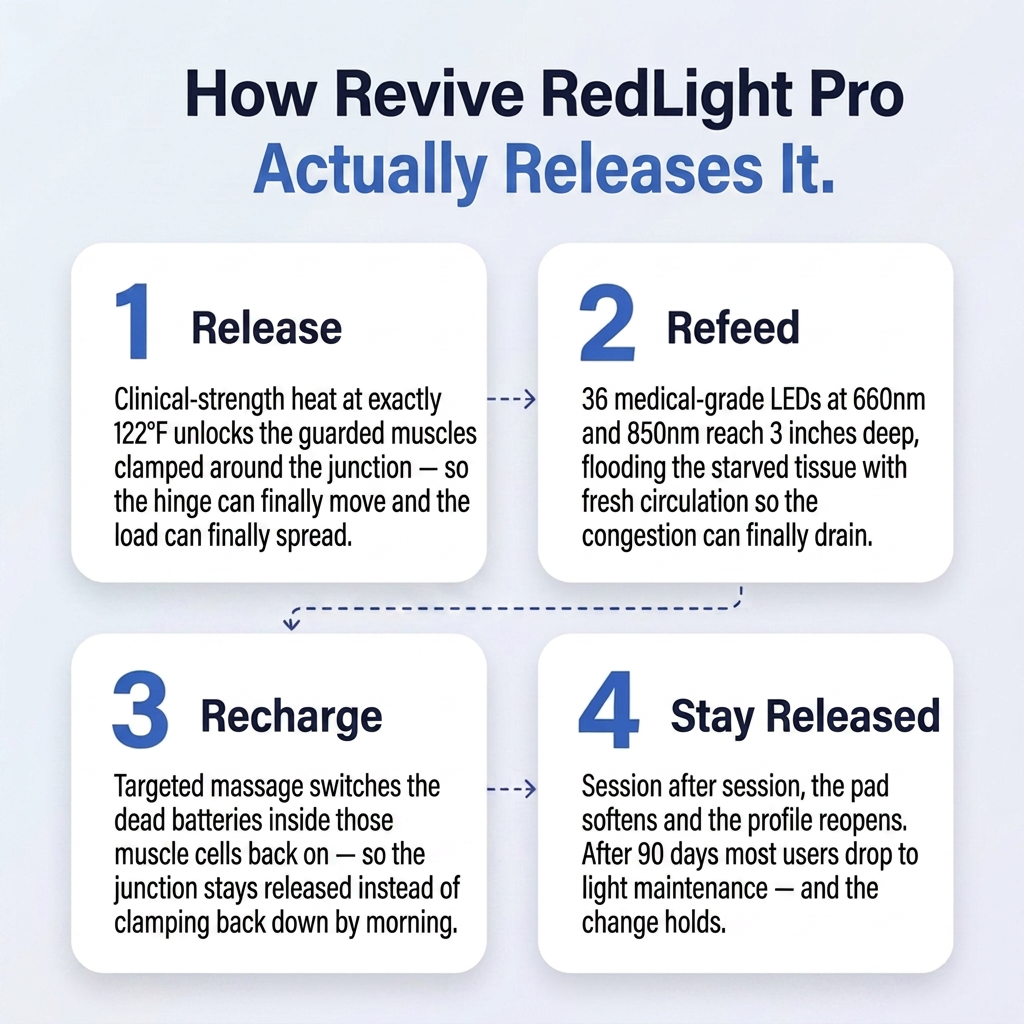 How Revive RedLight Pro
Actually Releases It.

1 Release

Clinical-strength heat at exactly 122°F unlocks the guarded muscles clamped around the junction — so the hinge can finally move and the load can finally spread.

2 Refeed

36 medical-grade LEDs at 660nm and 850nm reach 3 inches deep, flooding the starved tissue with fresh circulation so the congestion can finally drain.

3 Recharge

Targeted massage switches the dead batteries inside those muscle cells back on — so the junction stays released instead of clamping back down by morning.

4 Stay Released

Session after session, the pad softens and the profile reopens. After 90 days most users drop to light maintenance — and the change holds.